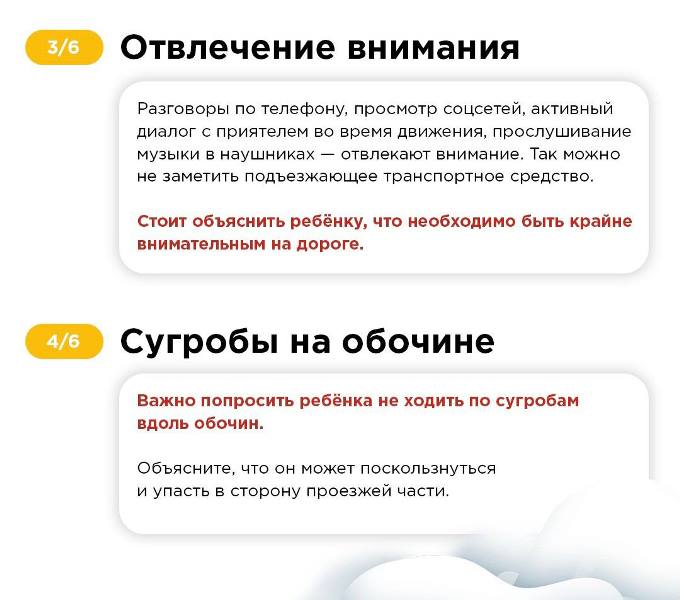 3/6 Отвлечение внимания

Разговоры по телефону, просмотр соцсетей, активный диалог с приятелем во время движения, прослушивание музыки в наушниках — отвлекают внимание. Так можно не заметить подъезжающее транспортное средство.

Стоит объяснить ребёнку, что необходимо быть крайне внимательным на дороге.

4/6 Сугробы на обочине

Важно попросить ребёнка не ходить по сугробам вдоль обочин.

Объясните, что он может поскользнуться и упасть в сторону проезжей части.